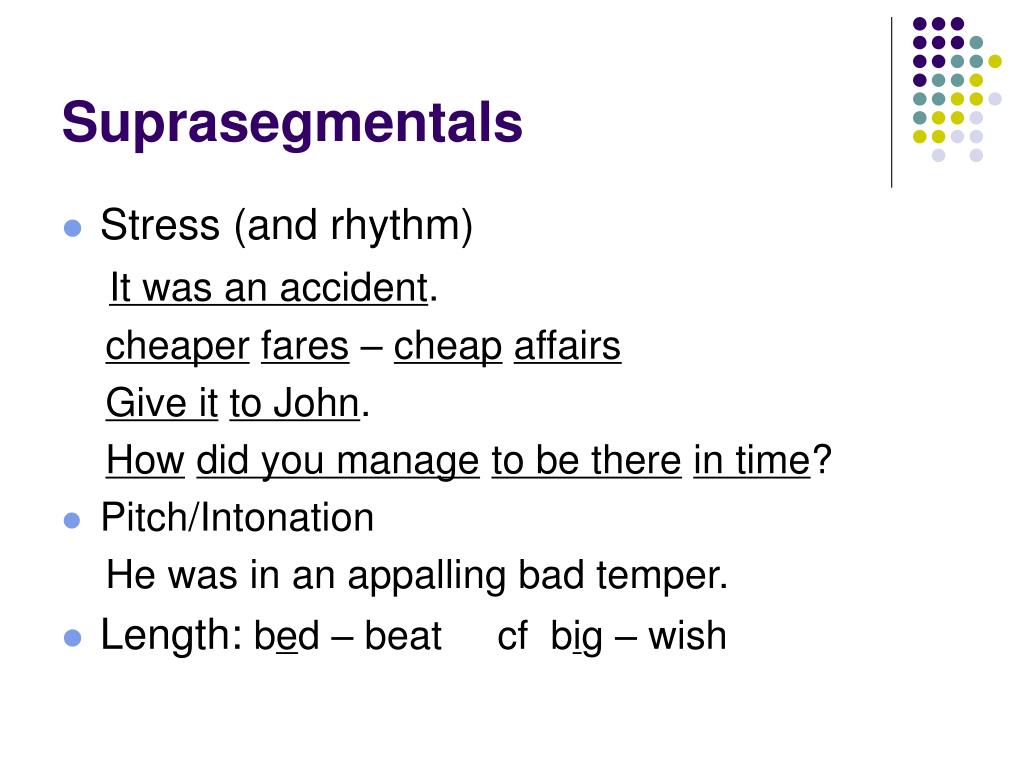 Suprasegmentals

- Stress (and rhythm)

It was an accident.

cheaper fares – cheap affairs

Give it to John.

How did you manage to be there in time?

- Pitch/Intonation

He was in an appalling bad temper.

- Length: bed – beat cf big – wish